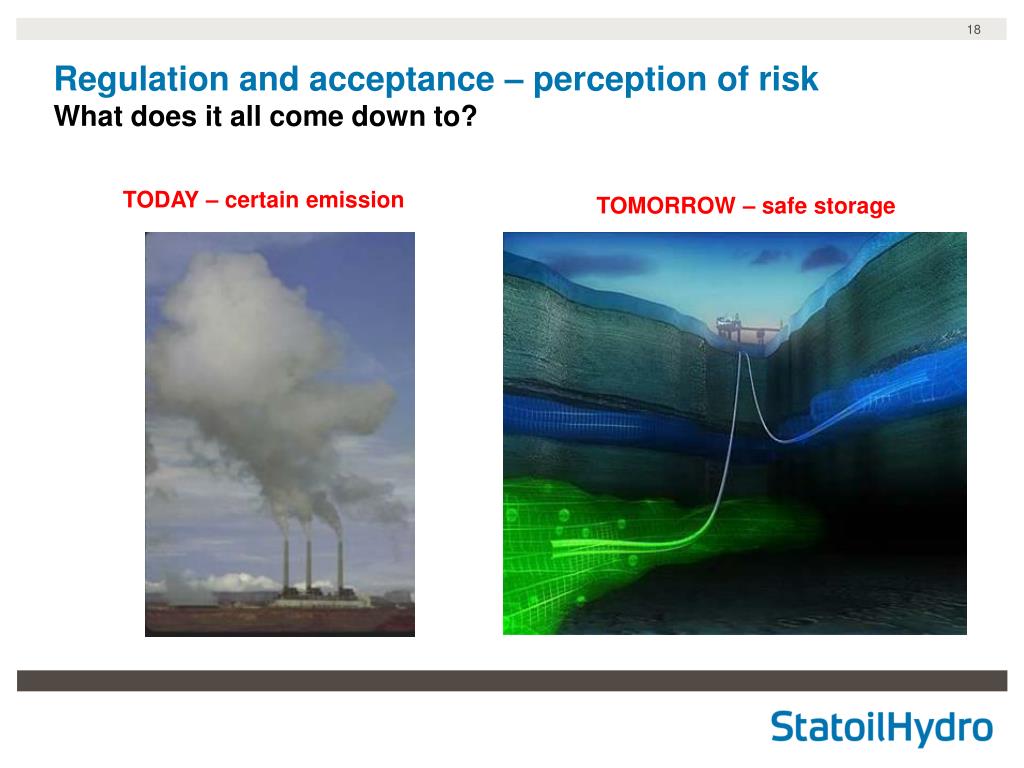 18

Regulation and acceptance – perception of risk
What does it all come down to?

TODAY – certain emission

TOMORROW – safe storage

StatoilHydro